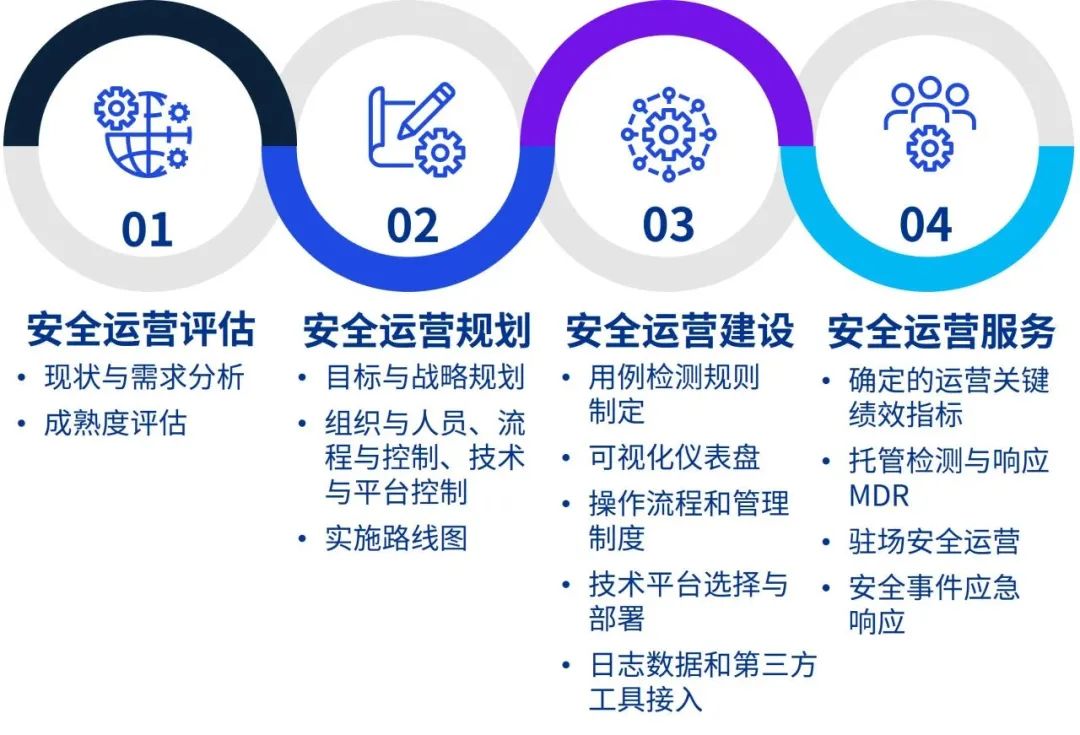 01

安全运营评估

• 现状与需求分析
• 成熟度评估

02

安全运营规划

• 目标与战略规划
• 组织与人员、流程与控制、技术与平台控制
• 实施路线图

03

安全运营建设

• 用例检测规则制定
• 可视化仪表盘
• 操作流程和管理制度
• 技术平台选择与部署
• 日志数据和第三方工具接入

04

安全运营服务

• 确定的运营关键绩效指标
• 托管检测与响应MDR
• 驻场安全运营
• 安全事件应急响应